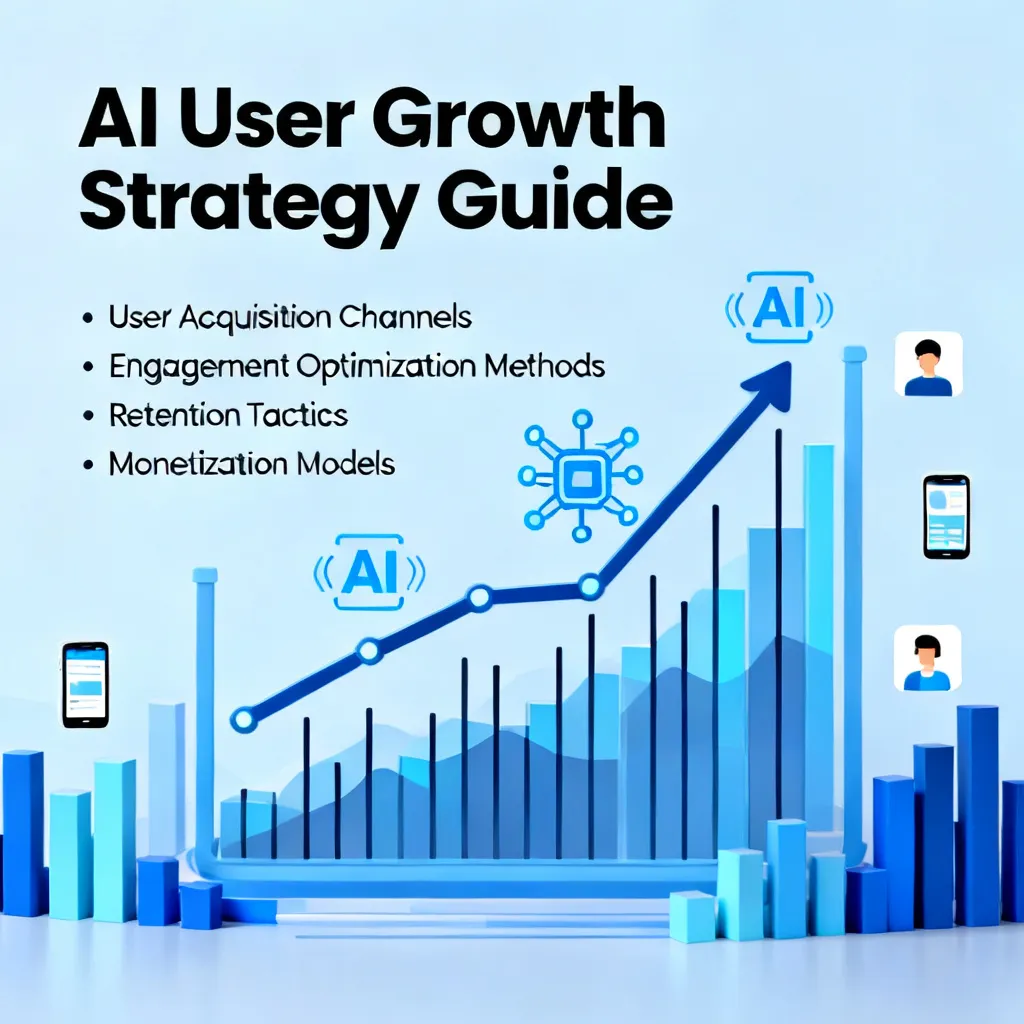 AI User Growth Strategy Guide

• User Acquisition Channels
• Engagement Optimization Methods
• Retention Tactics
• Monetization Models

AI

AI